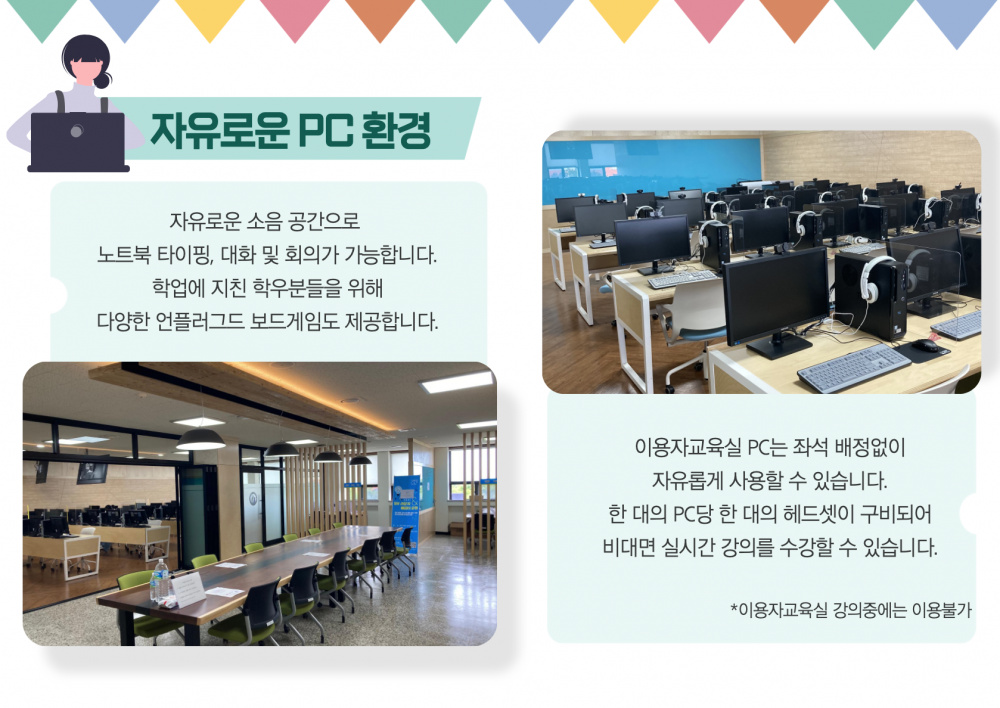 자유로운 PC 환경

자유로운 소음 공간으로
노트북 타이핑, 대화 및 회의가 가능합니다.
학업에 지친 학우분들을 위해
다양한 언플러그드 보드게임도 제공합니다.

이용자교육실 PC는 좌석 배정없이
자유롭게 사용할 수 있습니다.
한 대의 PC당 한 대의 헤드셋이 구비되어
비대면 실시간 강의를 수강할 수 있습니다.

*이용자교육실 강의중에는 이용불가